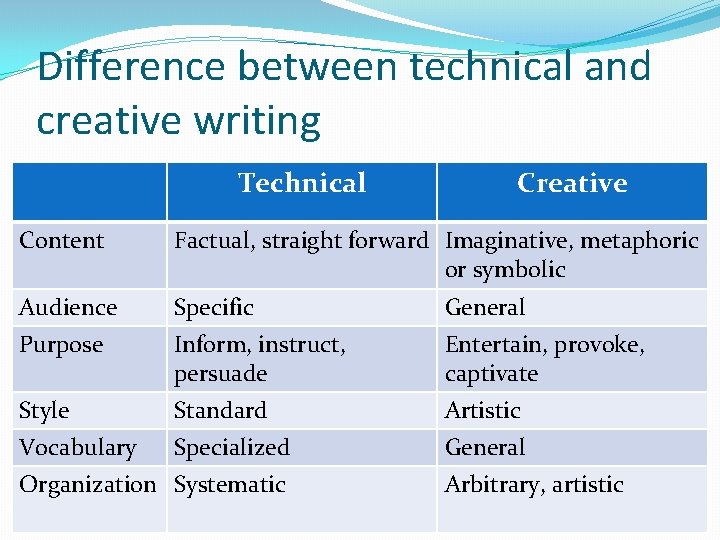 Difference between technical and creative writing

| | Technical | Creative |
|---|---|---|
| Content | Factual, straight forward | Imaginative, metaphoric or symbolic |
| Audience | Specific | General |
| Purpose | Inform, instruct, persuade | Entertain, provoke, captivate |
| Style | Standard | Artistic |
| Vocabulary | Specialized | General |
| Organization | Systematic | Arbitrary, artistic |